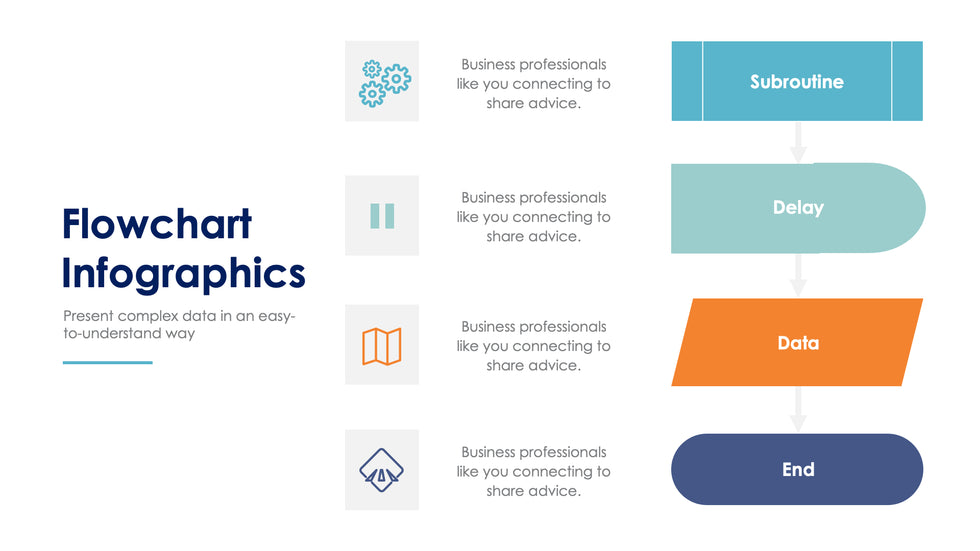 Flowchart Infographics

Present complex data in an easy-to-understand way

Business professionals like you connecting to share advice.

Subroutine

Business professionals like you connecting to share advice.

Delay

Business professionals like you connecting to share advice.

Data

Business professionals like you connecting to share advice.

End